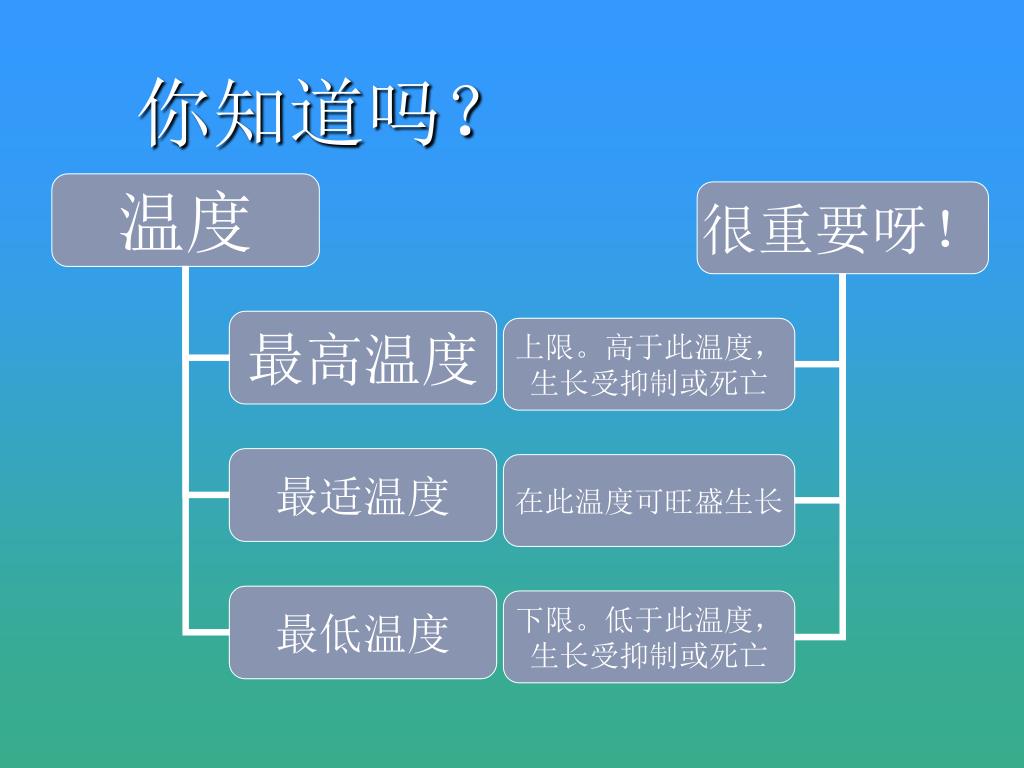 你知道吗？

温度

很重要呀！

最高温度

上限。高于此温度，生长受抑制或死亡

最适温度

在此温度可旺盛生长

最低温度

下限。低于此温度，生长受抑制或死亡